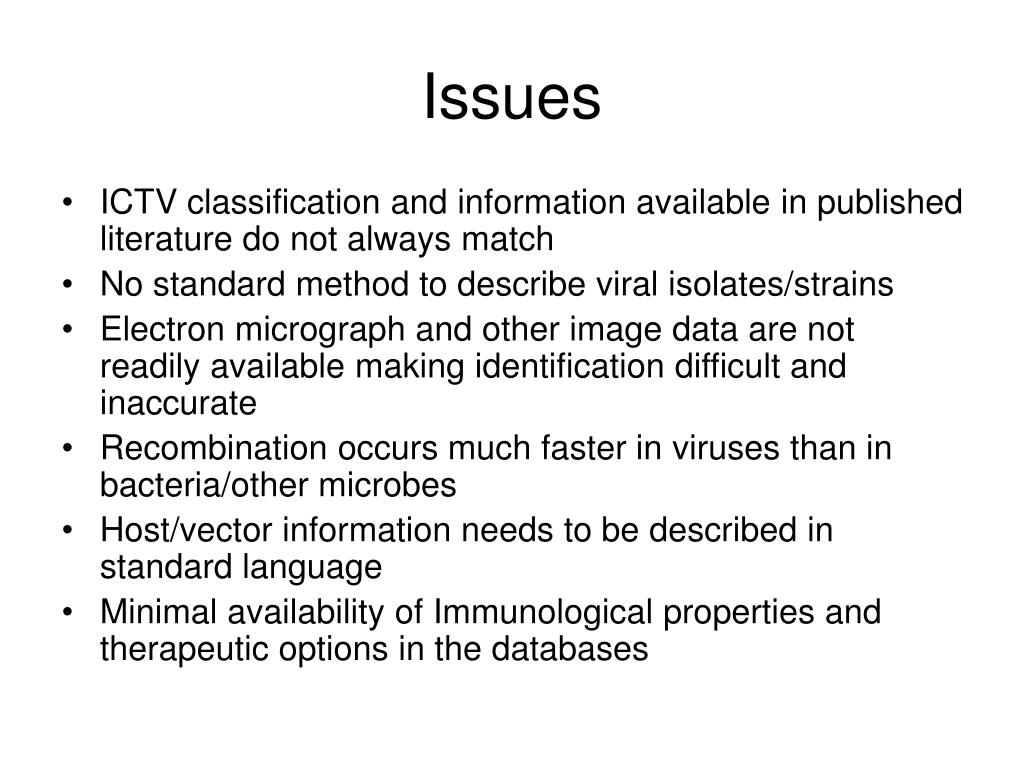 Issues

• ICTV classification and information available in published literature do not always match
• No standard method to describe viral isolates/strains
• Electron micrograph and other image data are not readily available making identification difficult and inaccurate
• Recombination occurs much faster in viruses than in bacteria/other microbes
• Host/vector information needs to be described in standard language
• Minimal availability of Immunological properties and therapeutic options in the databases